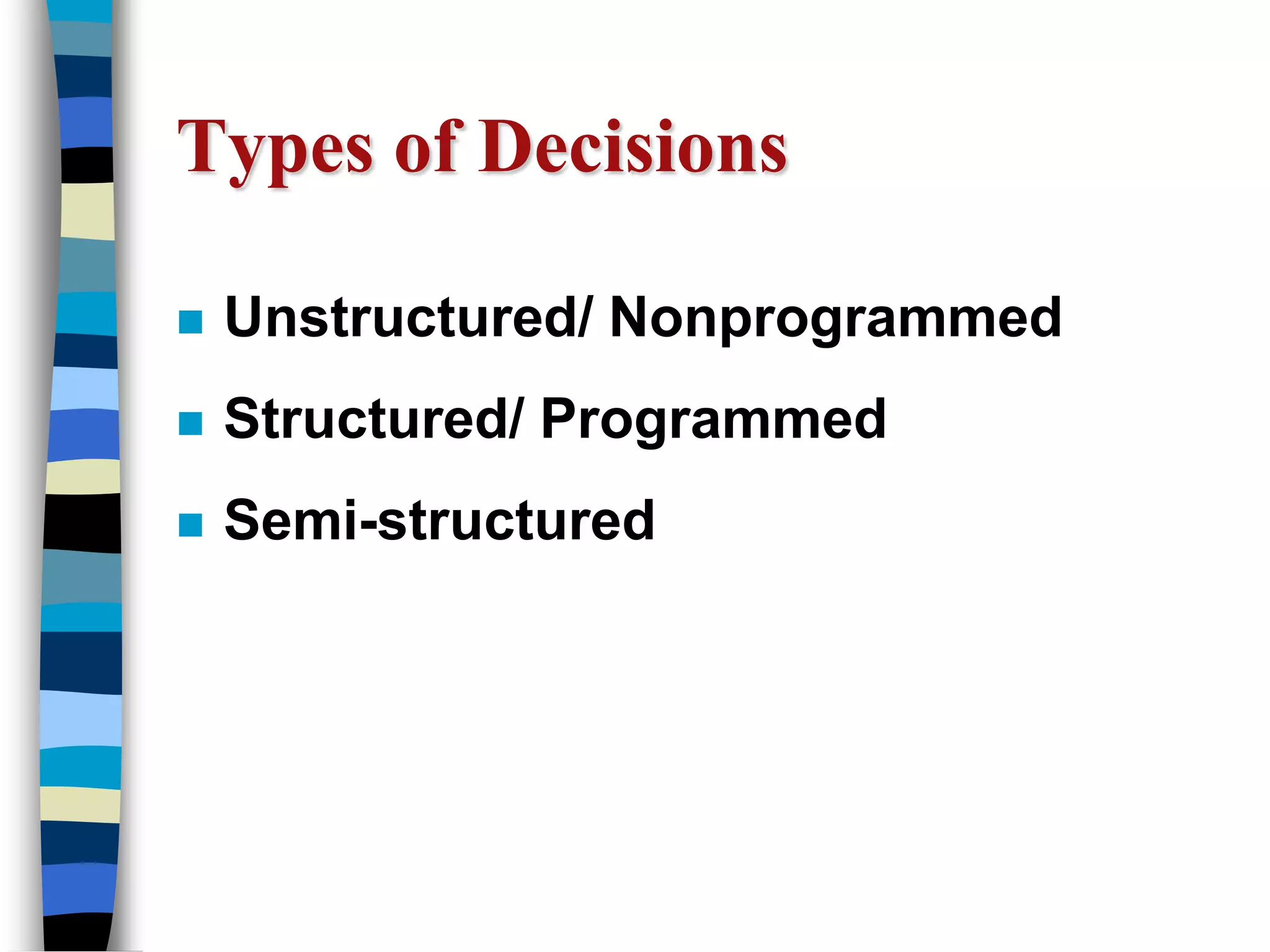 Types of Decisions

■ Unstructured/ Nonprogrammed

■ Structured/ Programmed

■ Semi-structured